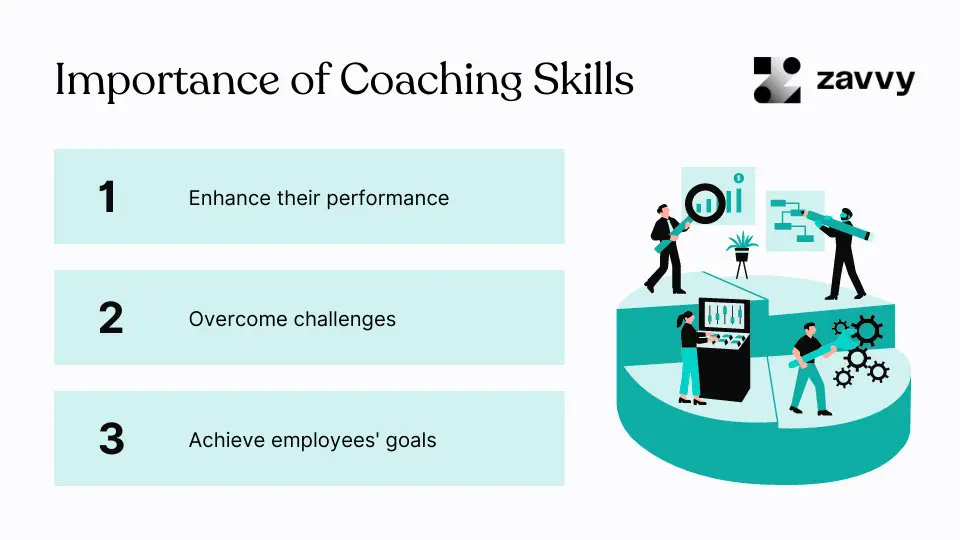 Importance of Coaching Skills

zavvy

1 Enhance their performance

2 Overcome challenges

3 Achieve employees' goals

$